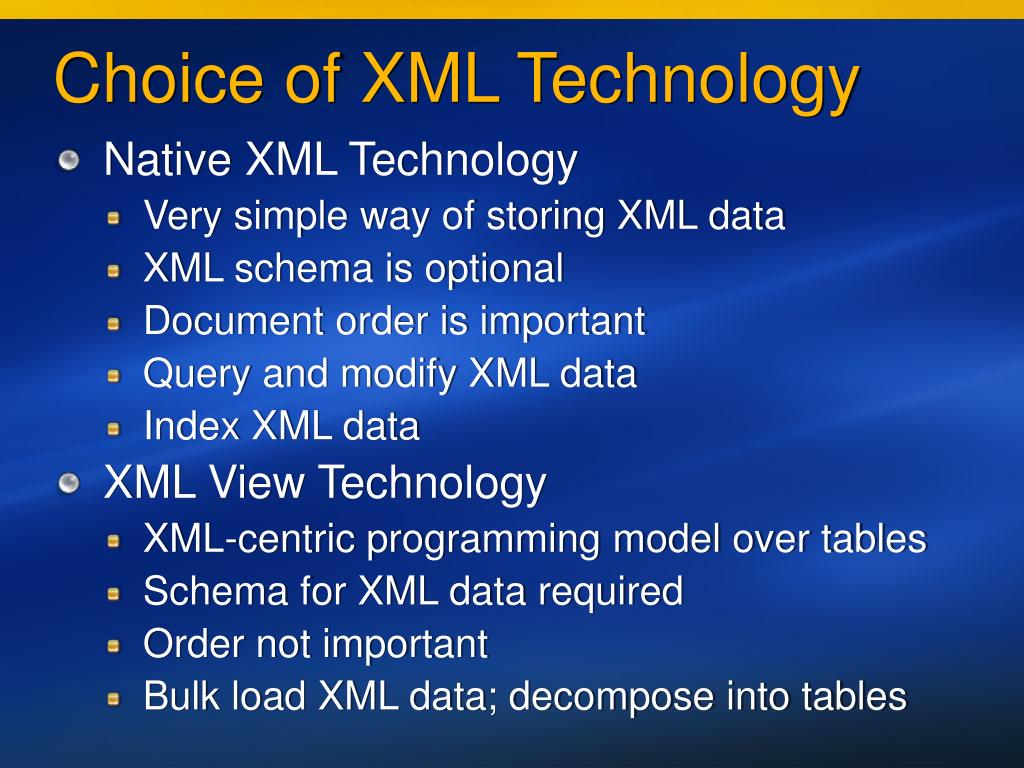 Choice of XML Technology

Native XML Technology

Very simple way of storing XML data

XML schema is optional

Document order is important

Query and modify XML data

Index XML data

XML View Technology

XML-centric programming model over tables

Schema for XML data required

Order not important

Bulk load XML data; decompose into tables